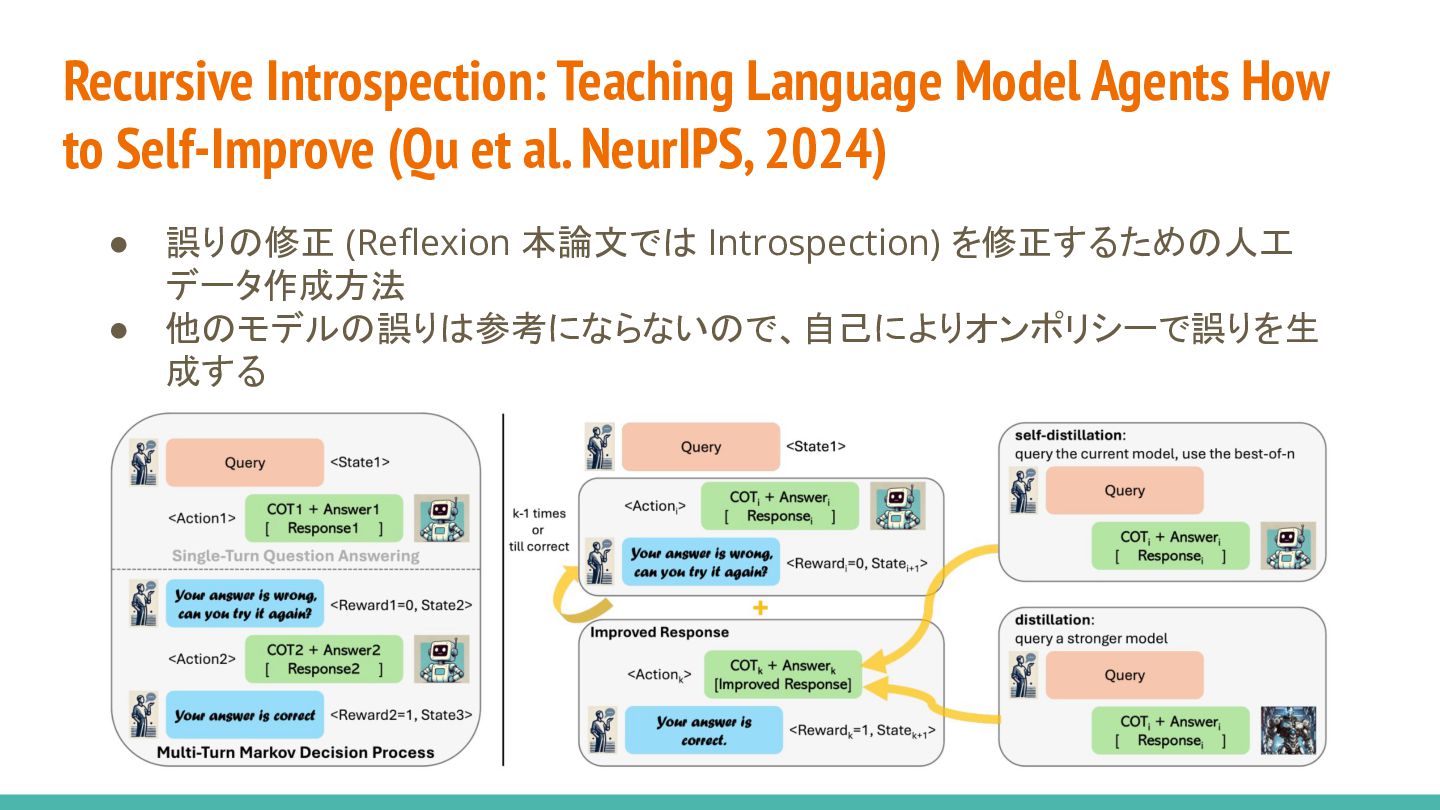 Recursive Introspection: Teaching Language Model Agents How to Self-Improve (Qu et al. NeurIPS, 2024)

● 誤りの修正 (Reflexion 本論文では Introspection) を修正するための人工データ作成方法
● 他のモデルの誤りは参考にならないので、自己によりオンポリシーで誤りを生成する

Query <State1>
<Action1> COT1 + Answer1 [ Response1 ]
Single-Turn Question Answering
Your answer is wrong, can you try it again? <Reward1=0, State2>
<Action2> COT2 + Answer2 [ Response2 ]
Your answer is correct <Reward2=1, State3>
Multi-Turn Markov Decision Process

Query <State1>
k-1 times or till correct
<Action$_i$> COT$_i$ + Answer$_i$ [ Response$_i$ ]
Your answer is wrong, can you try it again? <Reward$_i$=0, State$_{i+1}$>
+
Improved Response
<Action$_k$> COT$_k$ + Answer$_k$ [Improved Response]
Your answer is correct. <Reward$_k$=1, State$_{k+1}$>

self-distillation:
query the current model, use the best-of-n
Query
COT$_i$ + Answer$_i$ [ Response$_i$ ]

distillation:
query a stronger model
Query
COT$_i$ + Answer$_i$ [ Response$_i$ ]